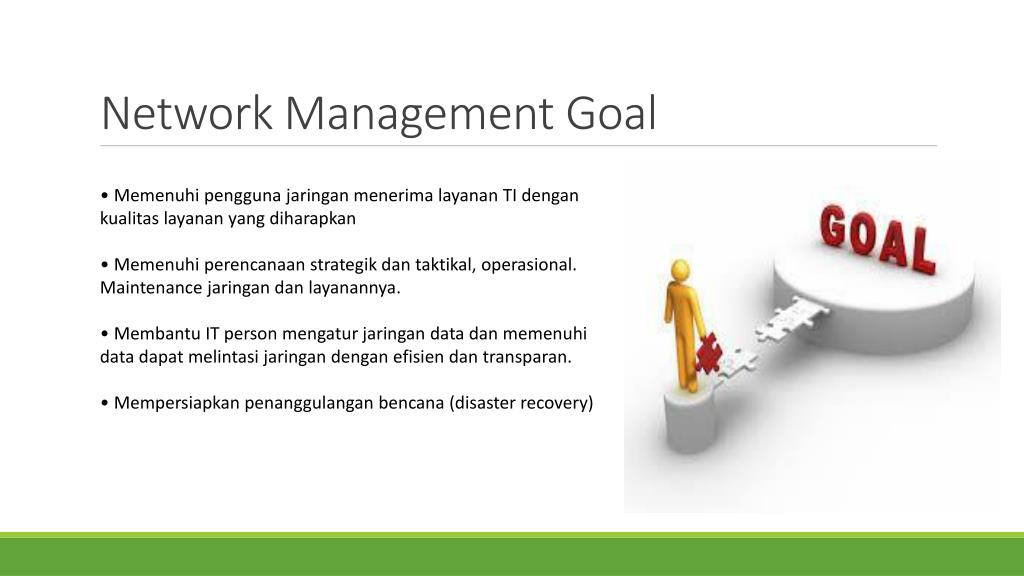 Network Management Goal

• Memenuhi pengguna jaringan menerima layanan TI dengan kualitas layanan yang diharapkan

• Memenuhi perencanaan strategik dan taktikal, operasional. Maintenance jaringan dan layanannya.

• Membantu IT person mengatur jaringan data dan memenuhi data dapat melintasi jaringan dengan efisien dan transparan.

• Mempersiapkan penanggulangan bencana (disaster recovery)

GOAL